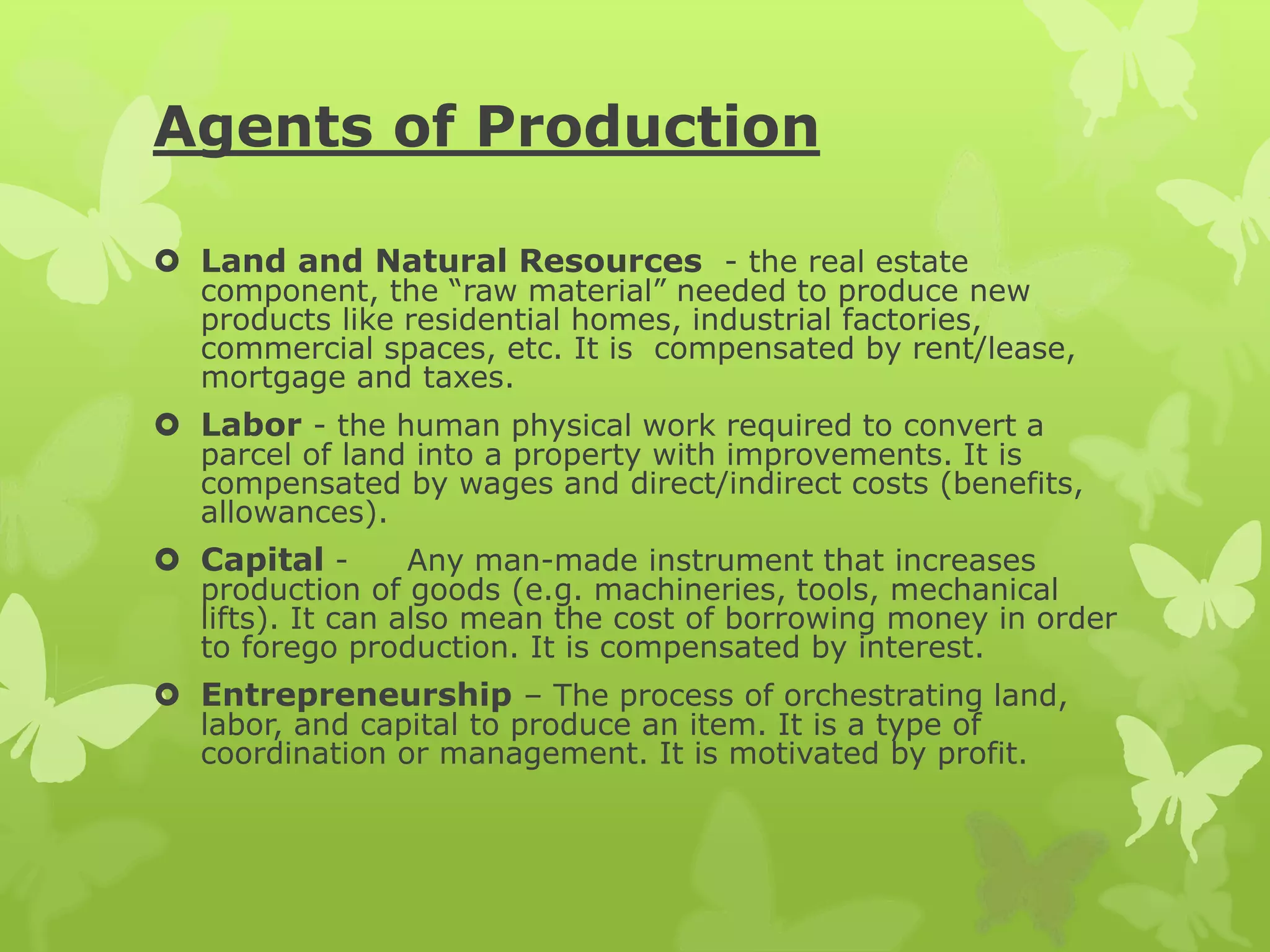 Agents of Production

Land and Natural Resources - the real estate component, the “raw material” needed to produce new products like residential homes, industrial factories, commercial spaces, etc. It is compensated by rent/lease, mortgage and taxes.

Labor - the human physical work required to convert a parcel of land into a property with improvements. It is compensated by wages and direct/indirect costs (benefits, allowances).

Capital - Any man-made instrument that increases production of goods (e.g. machineries, tools, mechanical lifts). It can also mean the cost of borrowing money in order to forego production. It is compensated by interest.

Entrepreneurship – The process of orchestrating land, labor, and capital to produce an item. It is a type of coordination or management. It is motivated by profit.